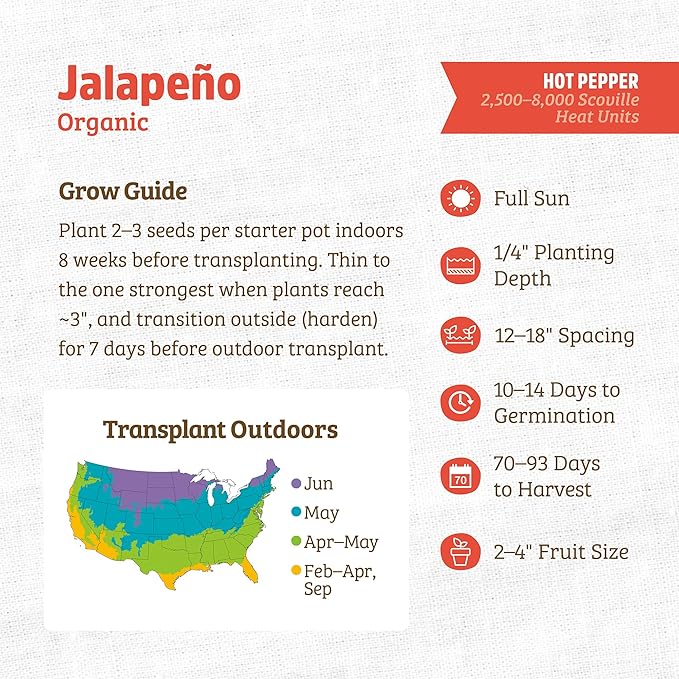 Jalapeño
Organic

HOT PEPPER
2,500–8,000 Scoville Heat Units

Grow Guide
Plant 2–3 seeds per starter pot indoors 8 weeks before transplanting. Thin to the one strongest when plants reach ~3", and transition outside (harden) for 7 days before outdoor transplant.

Transplant Outdoors
Jun
May
Apr–May
Feb–Apr, Sep

Full Sun

1/4" Planting Depth

12–18" Spacing

10–14 Days to Germination

70
70–93 Days to Harvest

2–4" Fruit Size